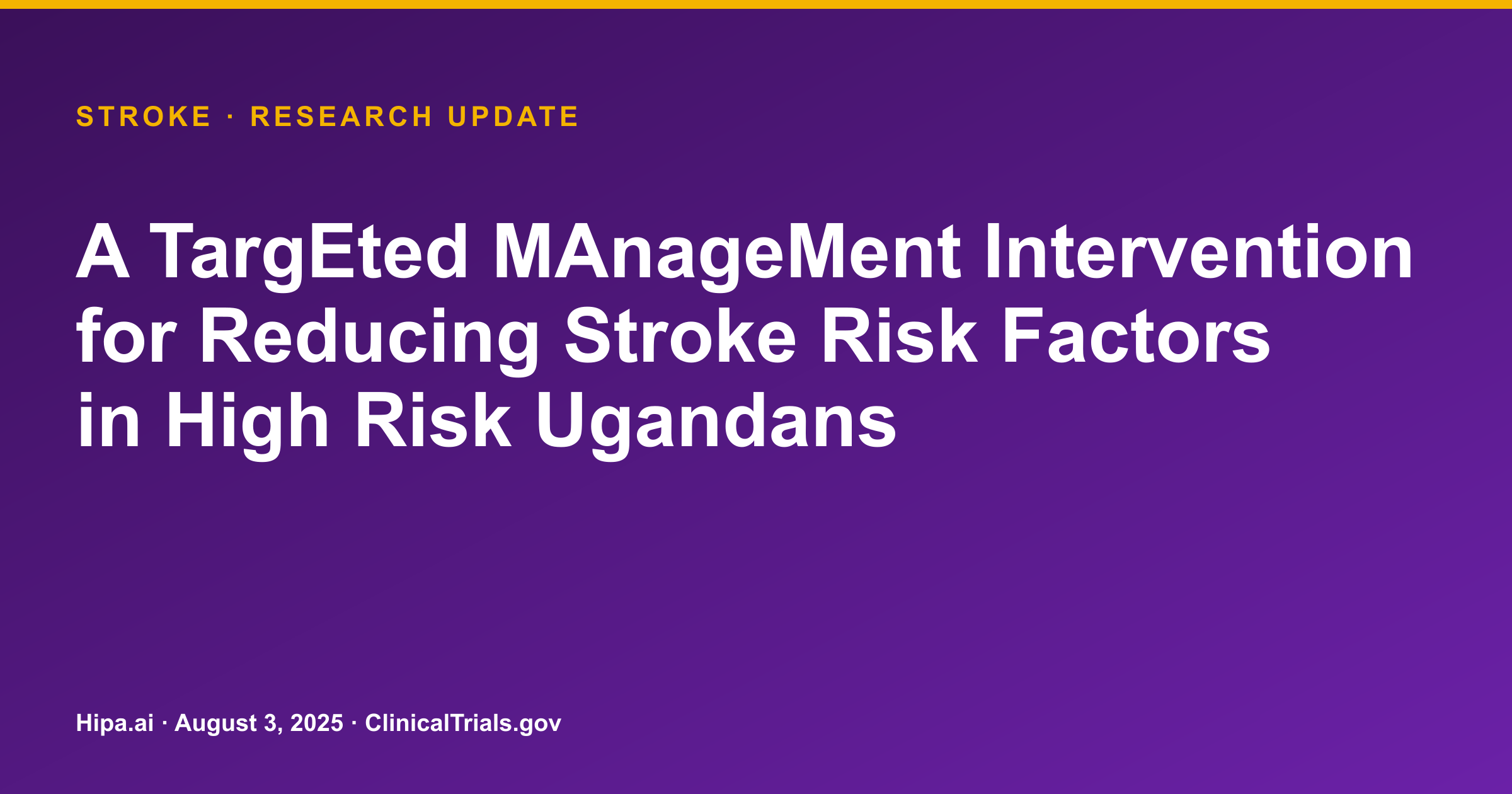 STROKE · RESEARCH UPDATE

A TargEted MAnageMent Intervention for Reducing Stroke Risk Factors in High Risk Ugandans

Hipa.ai · August 3, 2025 · ClinicalTrials.gov